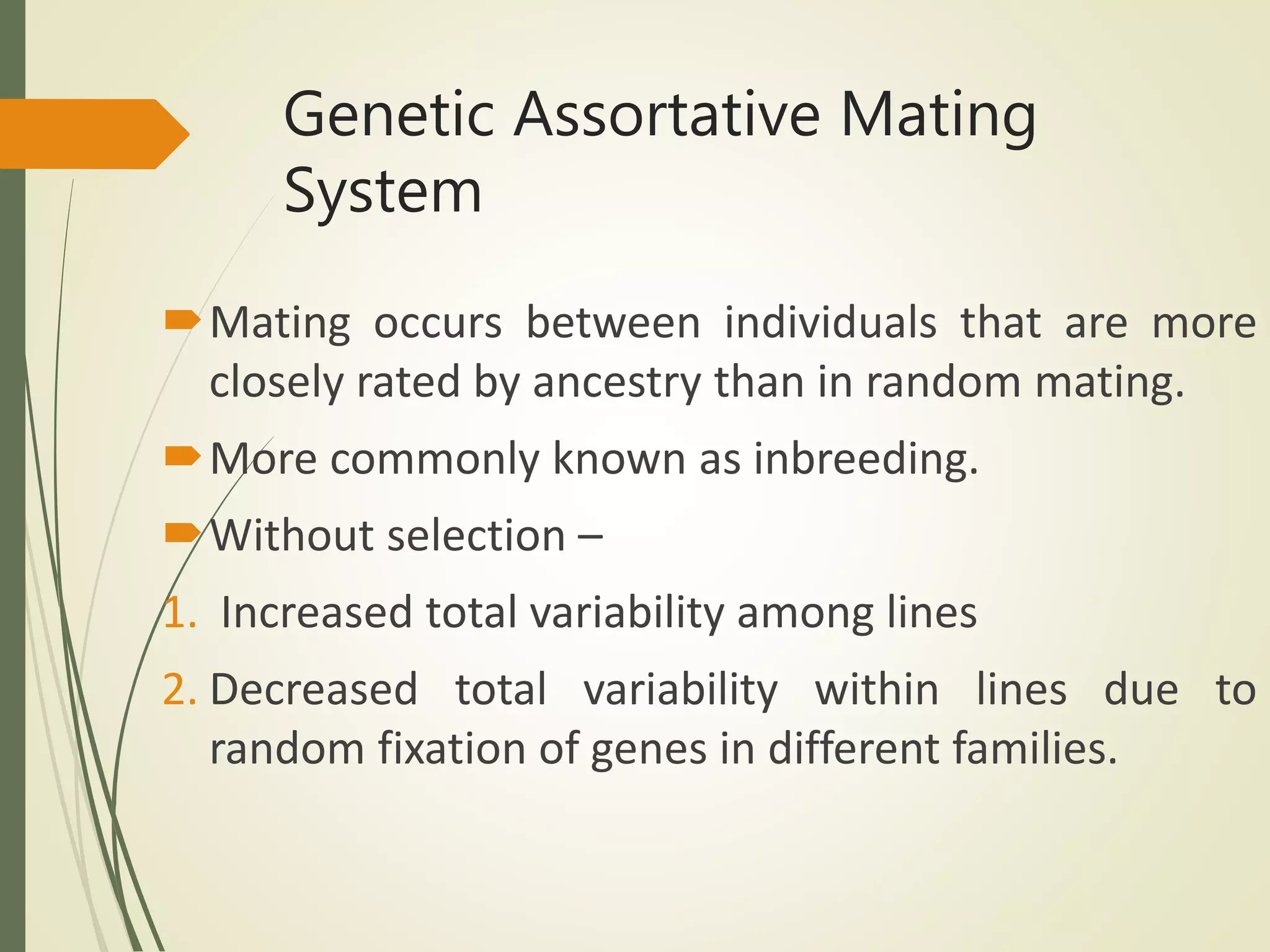 Genetic Assortative Mating System

Mating occurs between individuals that are more closely rated by ancestry than in random mating.

More commonly known as inbreeding.

Without selection –

1. Increased total variability among lines

2. Decreased total variability within lines due to random fixation of genes in different families.